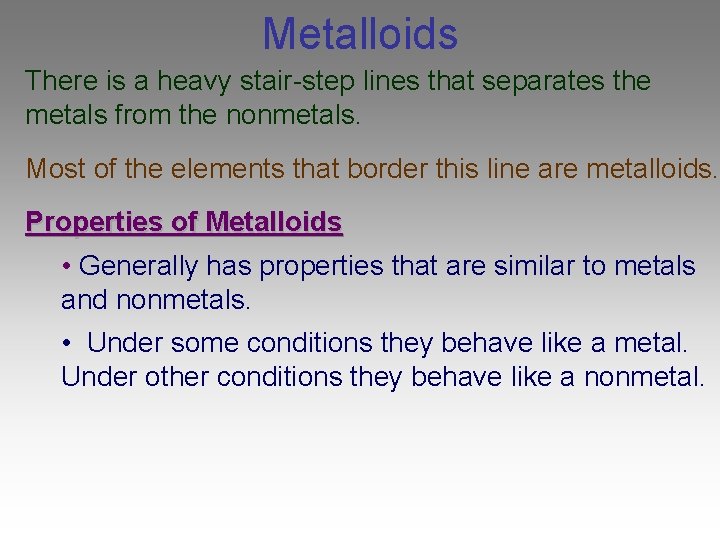 Metalloids

There is a heavy stair-step lines that separates the metals from the nonmetals.

Most of the elements that border this line are metalloids.

Properties of Metalloids

• Generally has properties that are similar to metals and nonmetals.

• Under some conditions they behave like a metal. Under other conditions they behave like a nonmetal.